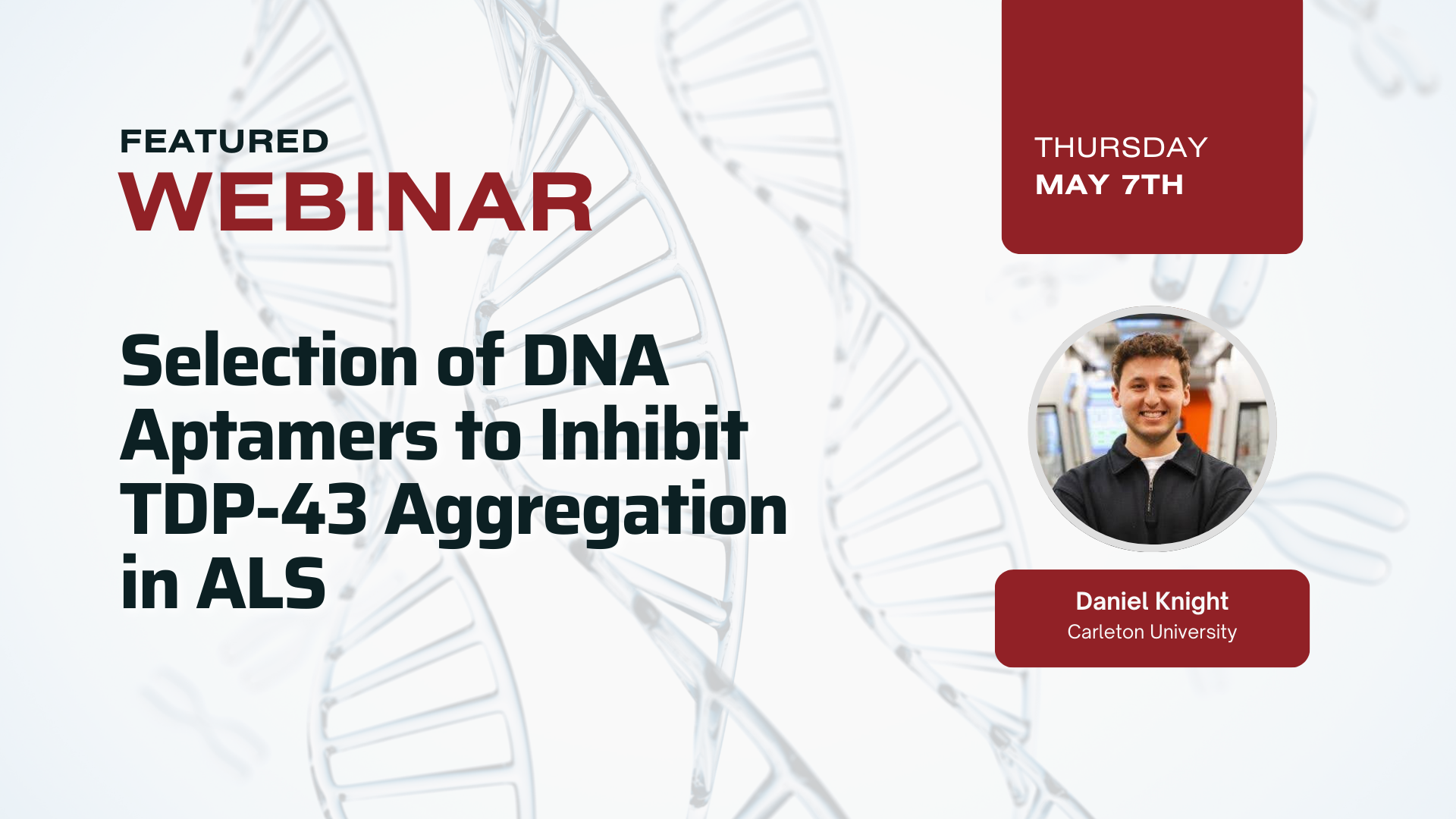 FEATURED
WEBINAR

Selection of DNA Aptamers to Inhibit TDP-43 Aggregation in ALS

THURSDAY
MAY 7TH

Daniel Knight
Carleton University